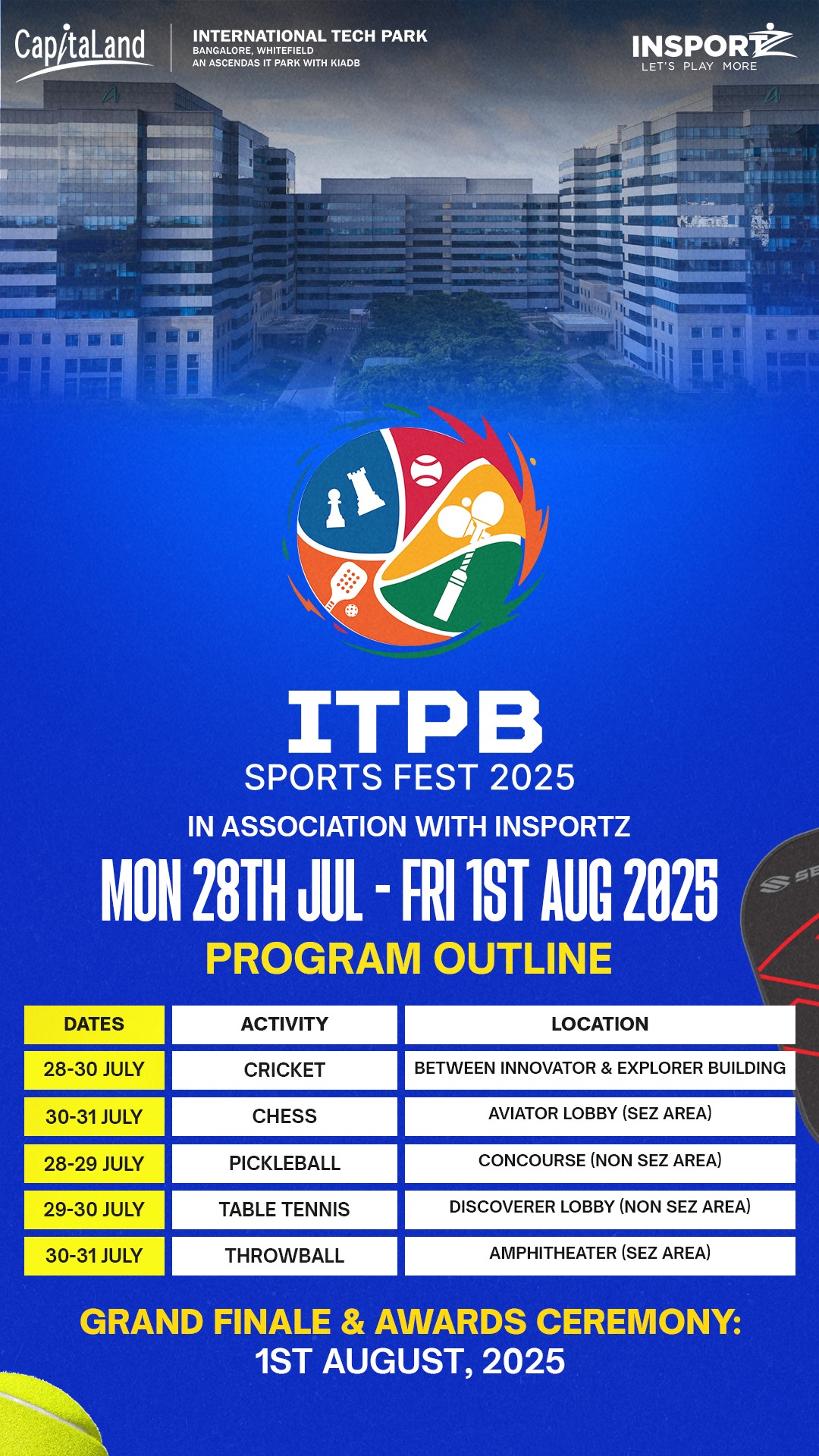 CapitaLand

INTERNATIONAL TECH PARK
BANGALORE, WHITEFIELD
AN ASCENDAS IT PARK WITH KIADB

INSPORTZ
LET'S PLAY MORE

ITPB
SPORTS FEST 2025

IN ASSOCIATION WITH INSPORTZ

MON 28TH JUL - FRI 1ST AUG 2025

PROGRAM OUTLINE

| DATES | ACTIVITY | LOCATION |
|---|---|---|
| 28-30 JULY | CRICKET | BETWEEN INNOVATOR & EXPLORER BUILDING |
| 30-31 JULY | CHESS | AVIATOR LOBBY (SEZ AREA) |
| 28-29 JULY | PICKLEBALL | CONCOURSE (NON SEZ AREA) |
| 29-30 JULY | TABLE TENNIS | DISCOVERER LOBBY (NON SEZ AREA) |
| 30-31 JULY | THROWBALL | AMPHITHEATER (SEZ AREA) |

GRAND FINALE & AWARDS CEREMONY:
1ST AUGUST, 2025